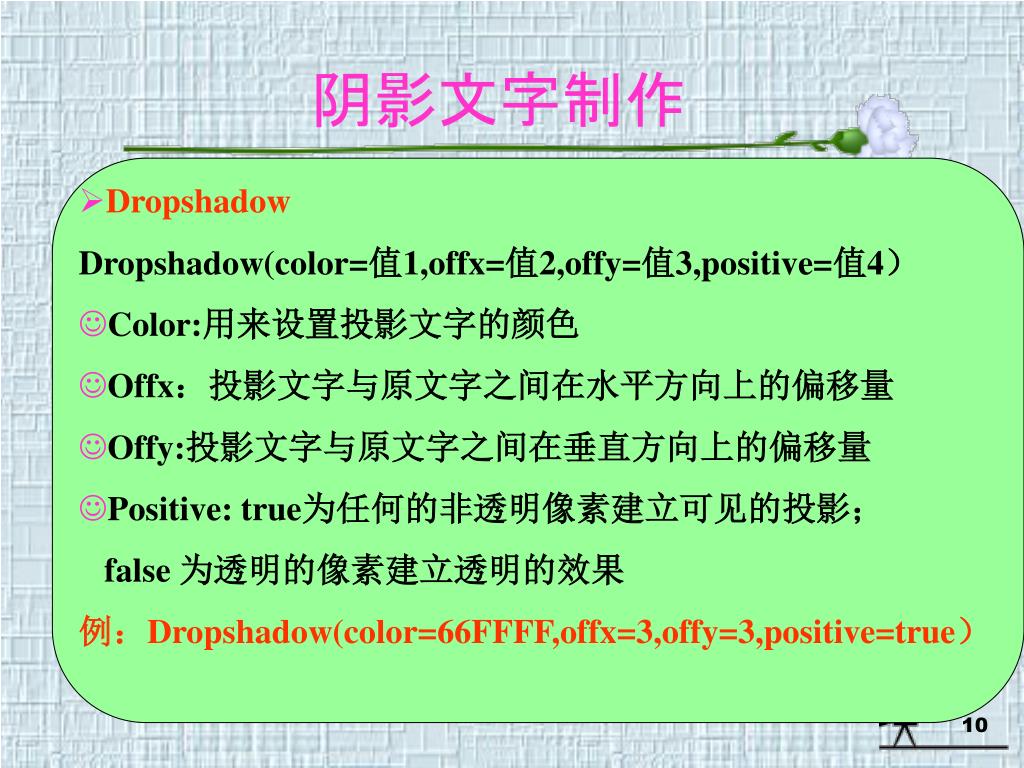 阴影文字制作

➢Dropshadow

Dropshadow(color=值1,offx=值2,offy=值3,positive=值4）

☺Color:用来设置投影文字的颜色

☺Offx：投影文字与原文字之间在水平方向上的偏移量

☺Offy:投影文字与原文字之间在垂直方向上的偏移量

☺Positive: true为任何的非透明像素建立可见的投影；
false 为透明的像素建立透明的效果

例：Dropshadow(color=66FFFF,offx=3,offy=3,positive=true）

10